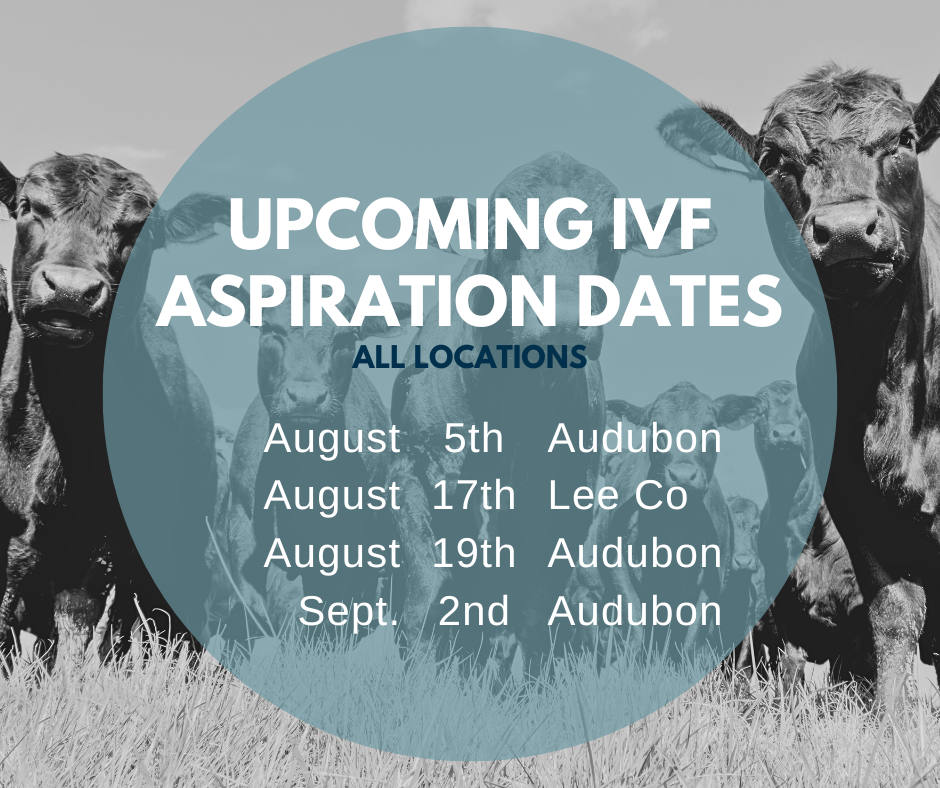 UPCOMING IVF ASPIRATION DATES

ALL LOCATIONS

August 5th Audubon
August 17th Lee Co
August 19th Audubon
Sept. 2nd Audubon